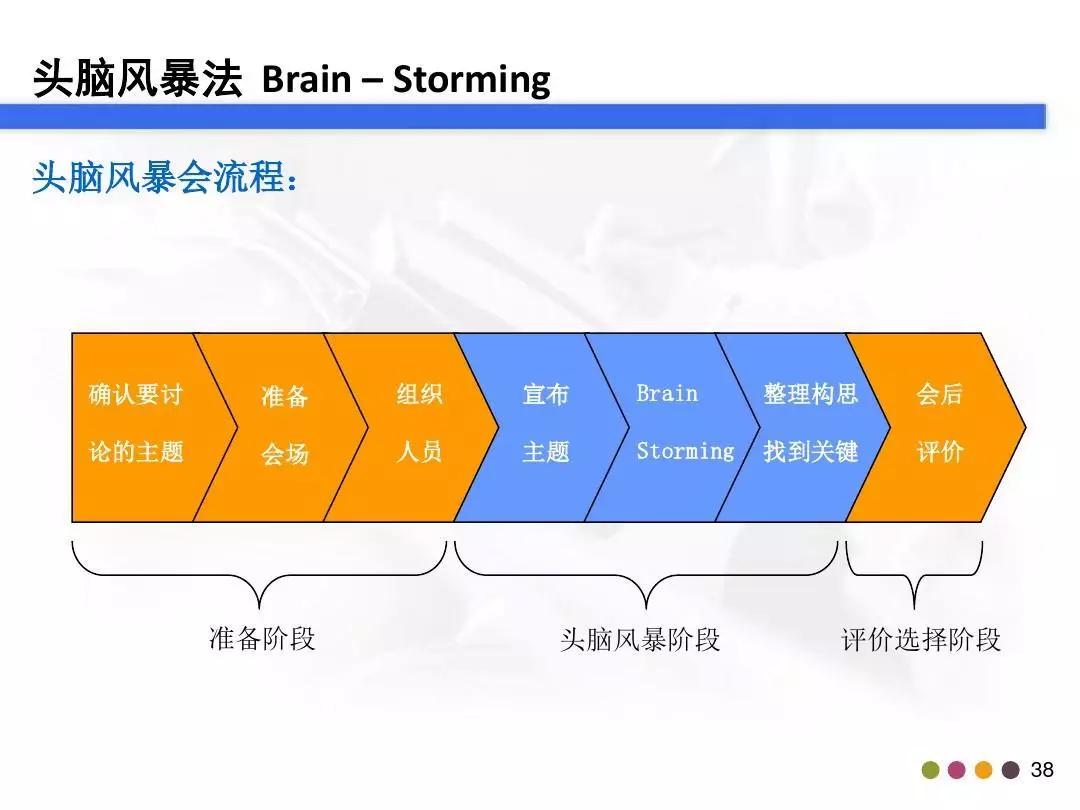 头脑风暴法 Brain – Storming

头脑风暴会流程：

确认要讨论的主题

准备会场

组织人员

宣布主题

Brain Storming

整理构思找到关键

会后评价

准备阶段

头脑风暴阶段

评价选择阶段

38